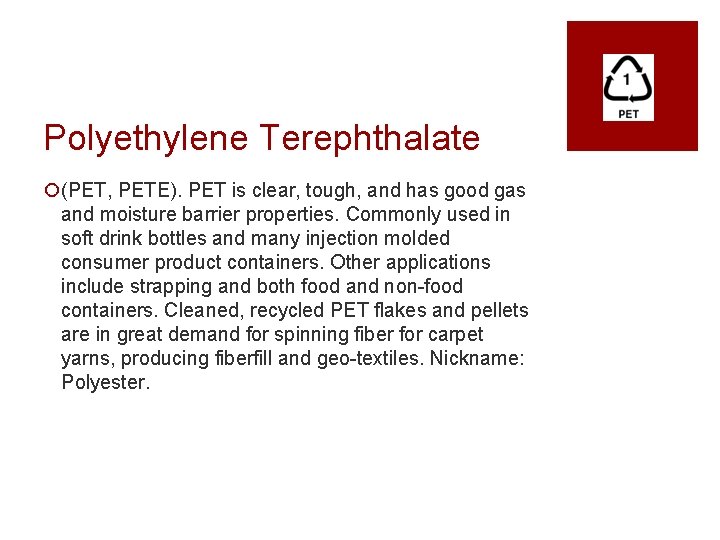 1
PET

Polyethylene Terephthalate

(PET, PETE). PET is clear, tough, and has good gas and moisture barrier properties. Commonly used in soft drink bottles and many injection molded consumer product containers. Other applications include strapping and both food and non-food containers. Cleaned, recycled PET flakes and pellets are in great demand for spinning fiber for carpet yarns, producing fiberfill and geo-textiles. Nickname: Polyester.